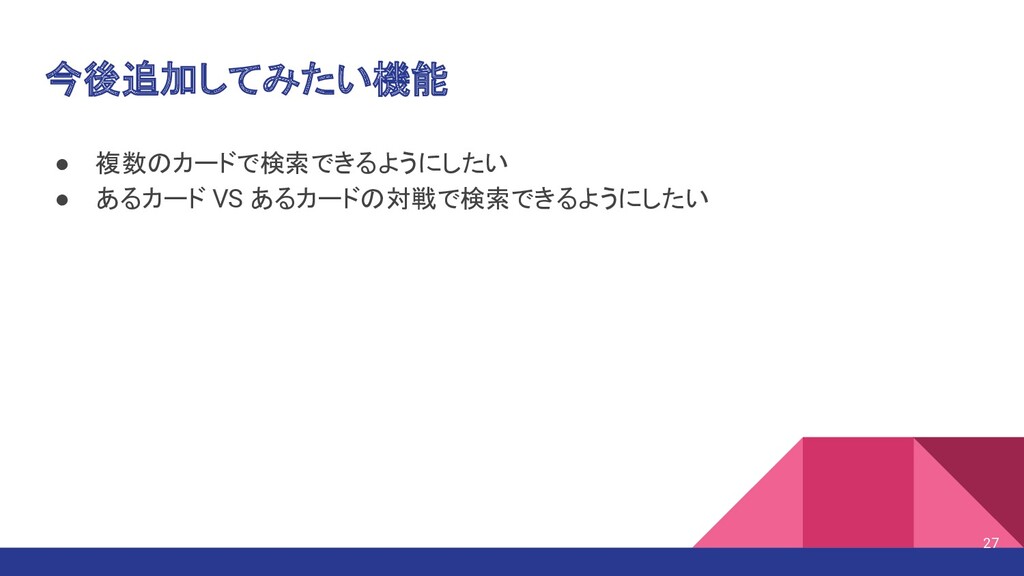 今後追加してみたい機能

● 複数のカードで検索できるようにしたい
● あるカード VS あるカードの対戦で検索できるようにしたい

27